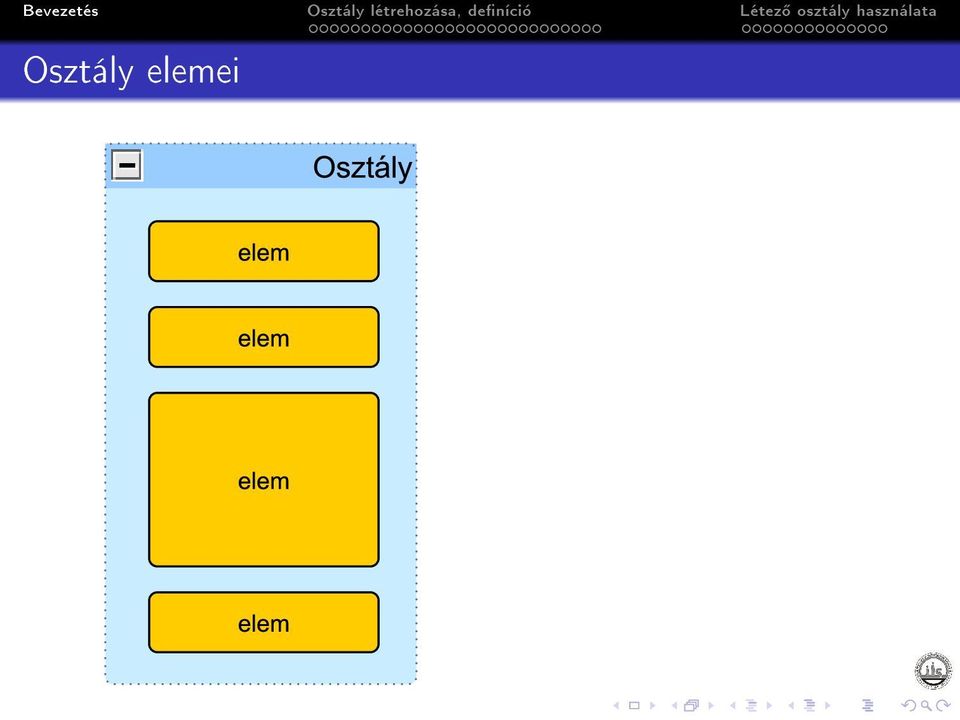 Bevezetés
Osztály létrehozása, definíció
Létező osztály használata

Osztály elemei

Osztály

elem

elem

elem

elem